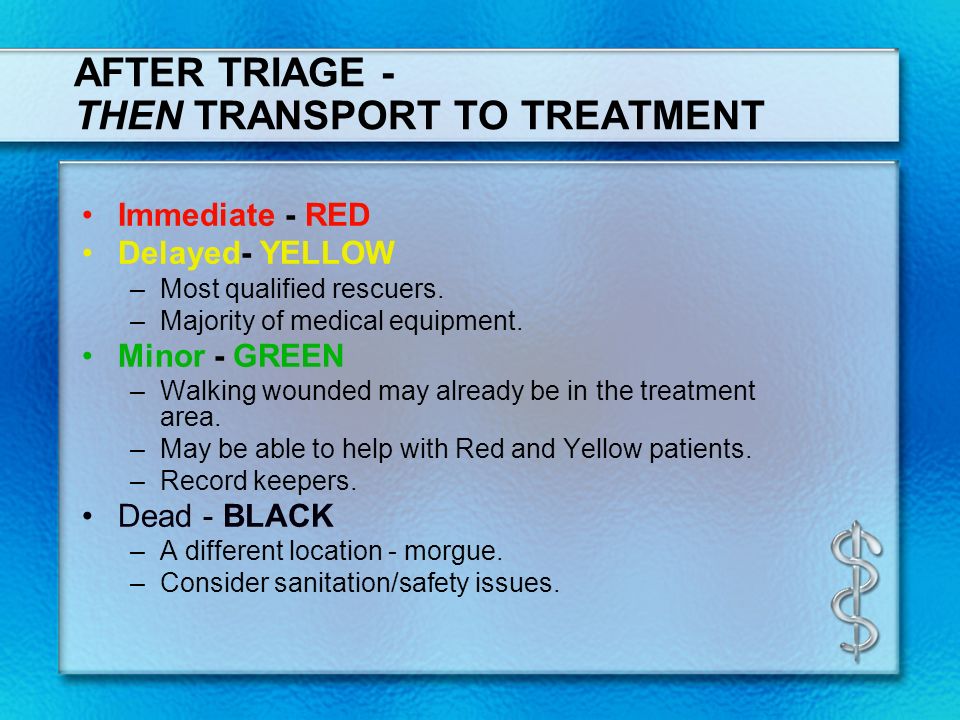 AFTER TRIAGE -
THEN TRANSPORT TO TREATMENT

• Immediate - RED
• Delayed- YELLOW
– Most qualified rescuers.
– Majority of medical equipment.
• Minor - GREEN
– Walking wounded may already be in the treatment area.
– May be able to help with Red and Yellow patients.
– Record keepers.
• Dead - BLACK
– A different location - morgue.
– Consider sanitation/safety issues.